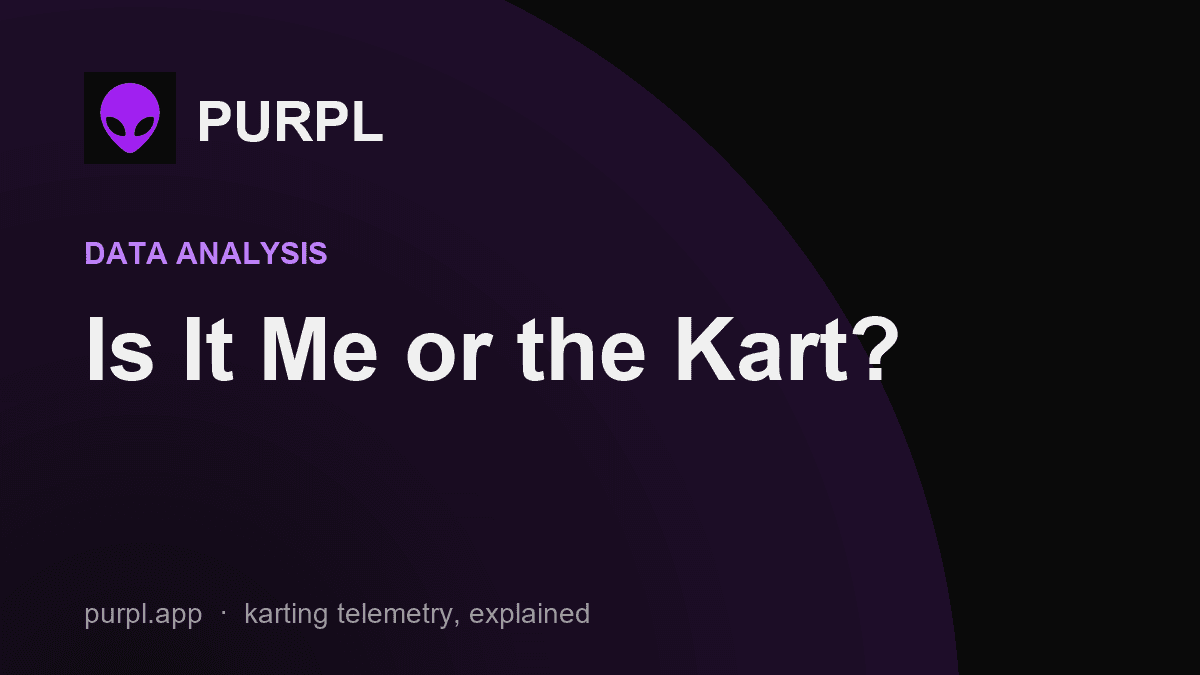 PURPL

DATA ANALYSIS

Is It Me or the Kart?

purpl.app · karting telemetry, explained